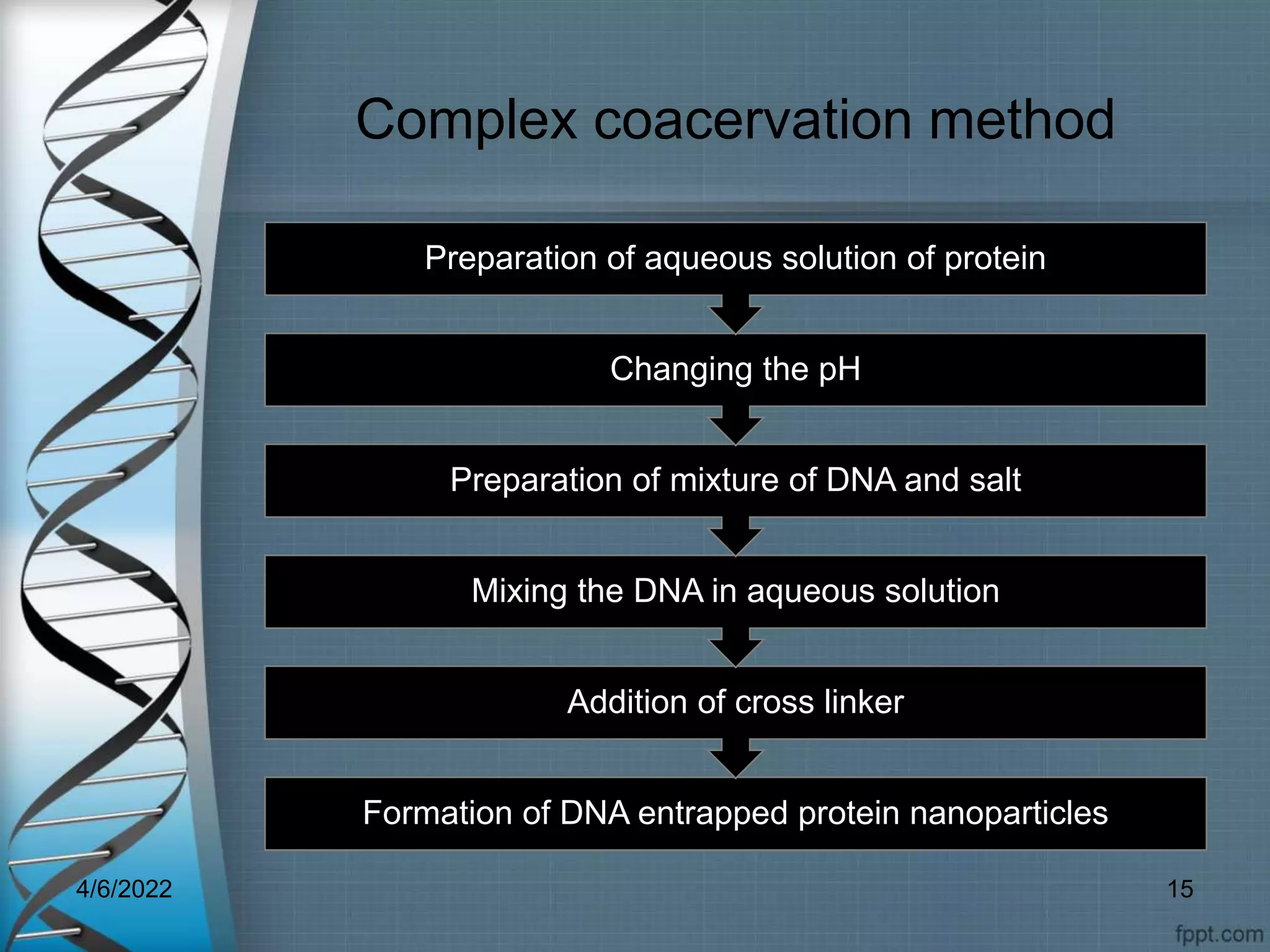 Complex coacervation method

Preparation of aqueous solution of protein

Changing the pH

Preparation of mixture of DNA and salt

Mixing the DNA in aqueous solution

Addition of cross linker

Formation of DNA entrapped protein nanoparticles

4/6/2022

15

fppt.com